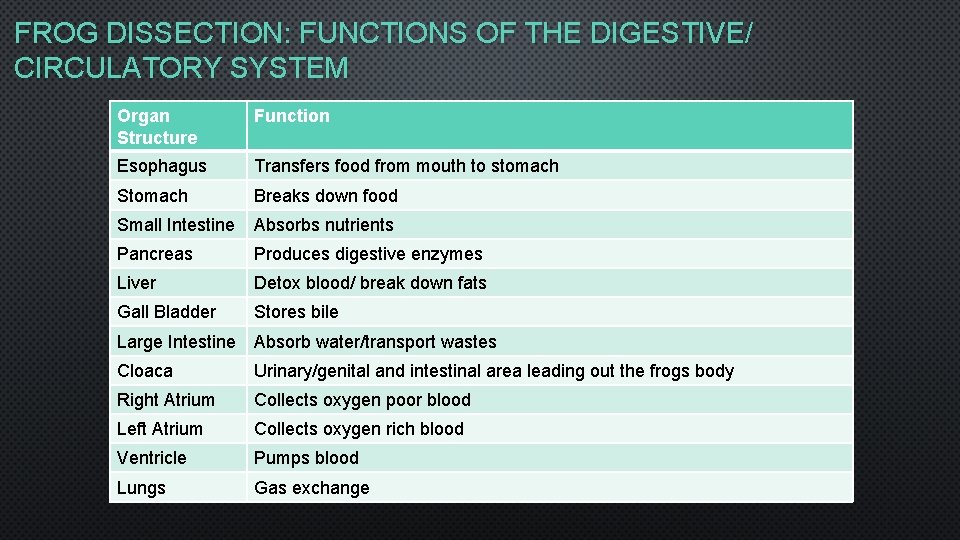 FROG DISSECTION: FUNCTIONS OF THE DIGESTIVE/ CIRCULATORY SYSTEM

| Organ Structure | Function |
|---|---|
| Esophagus | Transfers food from mouth to stomach |
| Stomach | Breaks down food |
| Small Intestine | Absorbs nutrients |
| Pancreas | Produces digestive enzymes |
| Liver | Detox blood/ break down fats |
| Gall Bladder | Stores bile |
| Large Intestine | Absorb water/transport wastes |
| Cloaca | Urinary/genital and intestinal area leading out the frogs body |
| Right Atrium | Collects oxygen poor blood |
| Left Atrium | Collects oxygen rich blood |
| Ventricle | Pumps blood |
| Lungs | Gas exchange |